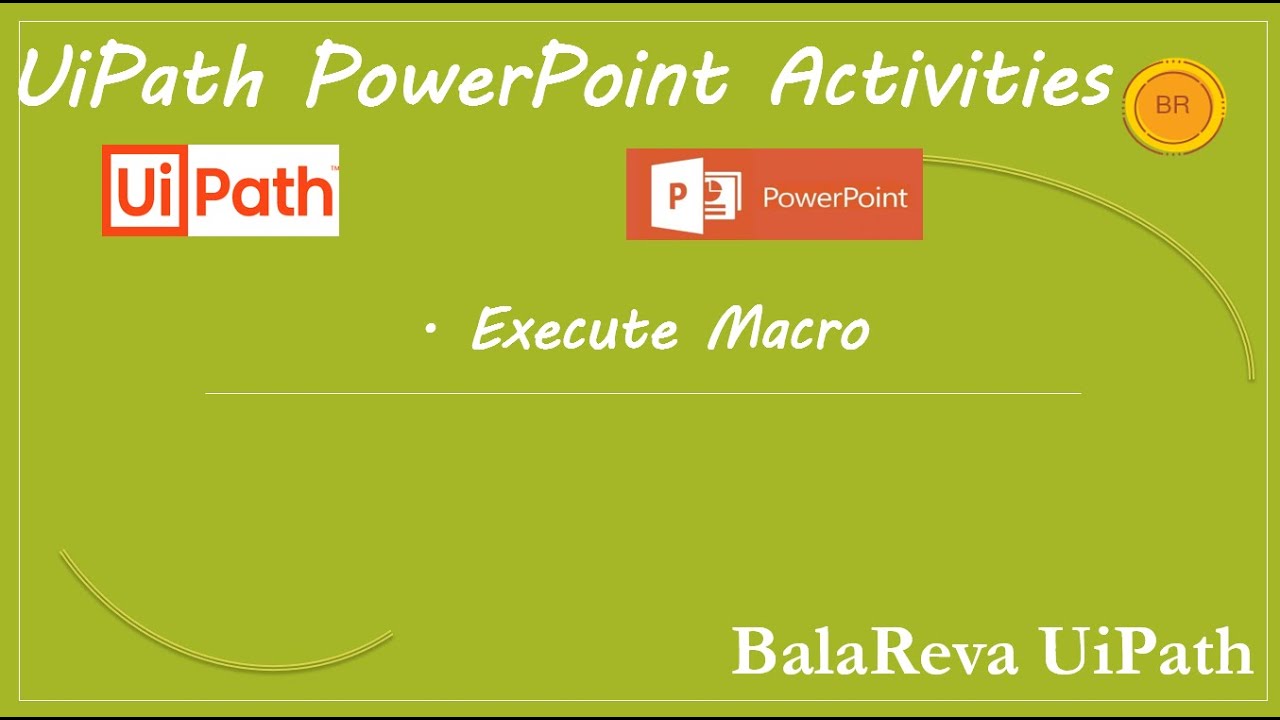 UiPath PowerPoint Activities

BR

UiPath™

P PowerPoint

• Execute Macro

BalaReva UiPath